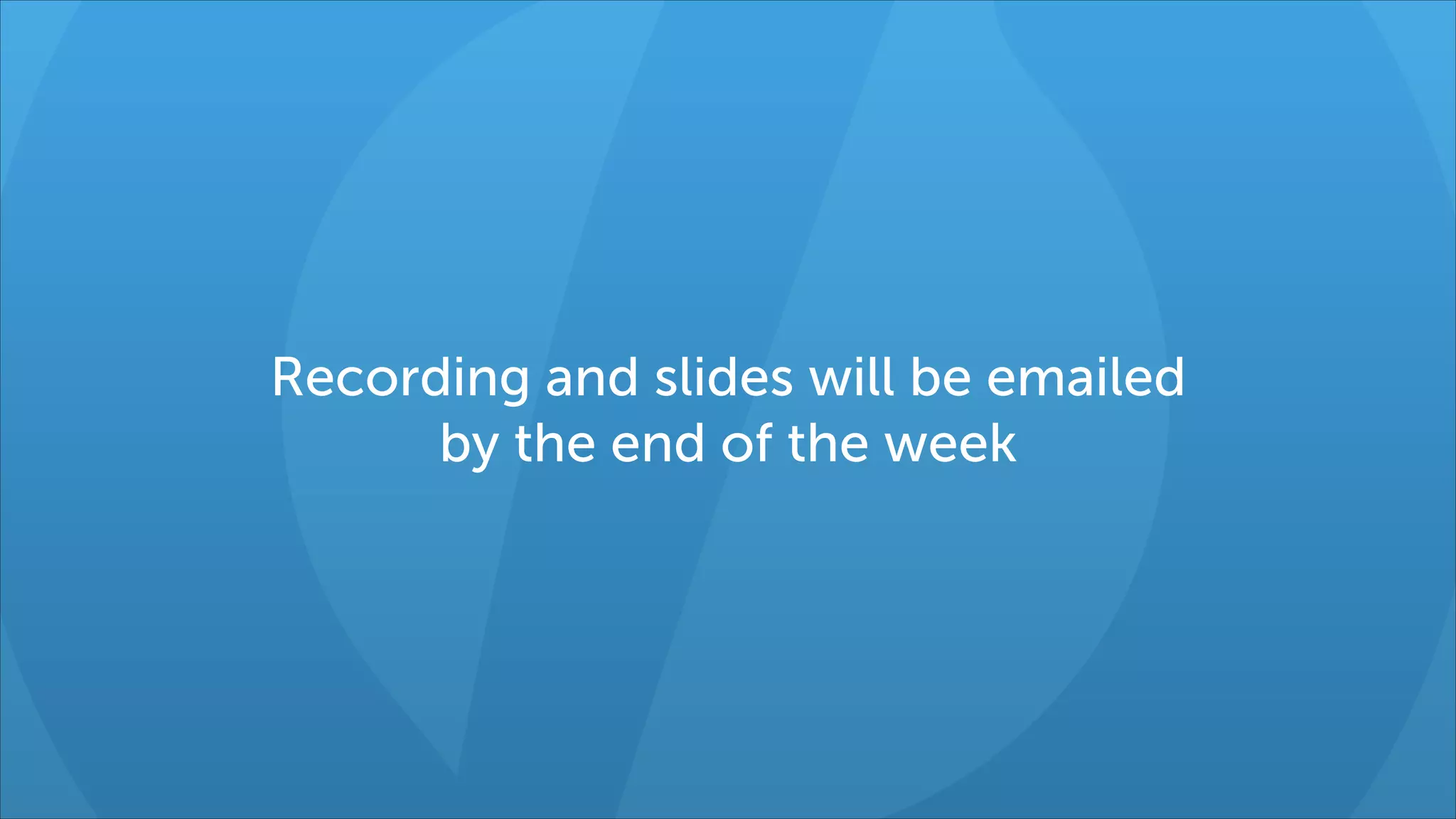 Recording and slides will be emailed by the end of the week